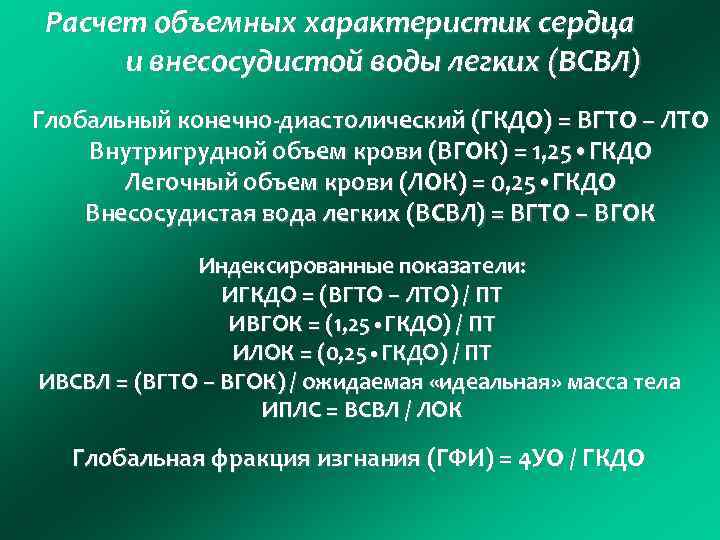 Расчет объемных характеристик сердца и внесосудистой воды легких (ВСВЛ)

Глобальный конечно-диастолический (ГКДО) = ВГТО – ЛТО
Внутригрудной объем крови (ВГОК) = 1,25 • ГКДО
Легочный объем крови (ЛОК) = 0,25 • ГКДО
Внесосудистая вода легких (ВСВЛ) = ВГТО – ВГОК

Индексированные показатели:
ИГКДО = (ВГТО – ЛТО) / ПТ
ИВГОК = (1,25 • ГКДО) / ПТ
ИЛОК = (0,25 • ГКДО) / ПТ
ИВСВЛ = (ВГТО – ВГОК) / ожидаемая «идеальная» масса тела
ИПЛС = ВСВЛ / ЛОК

Глобальная фракция изгнания (ГФИ) = 4УО / ГКДО